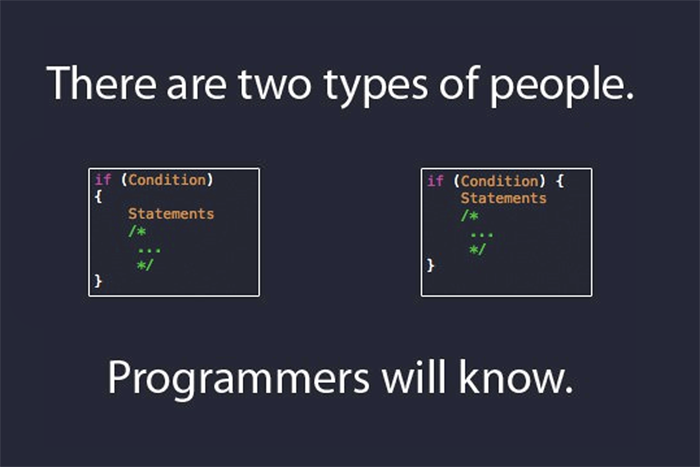 There are two types of people.

if (Condition)
{
    Statements
    /*
     ...
     */
}

if (Condition) {
    Statements
    /*
     ...
     */
}

Programmers will know.